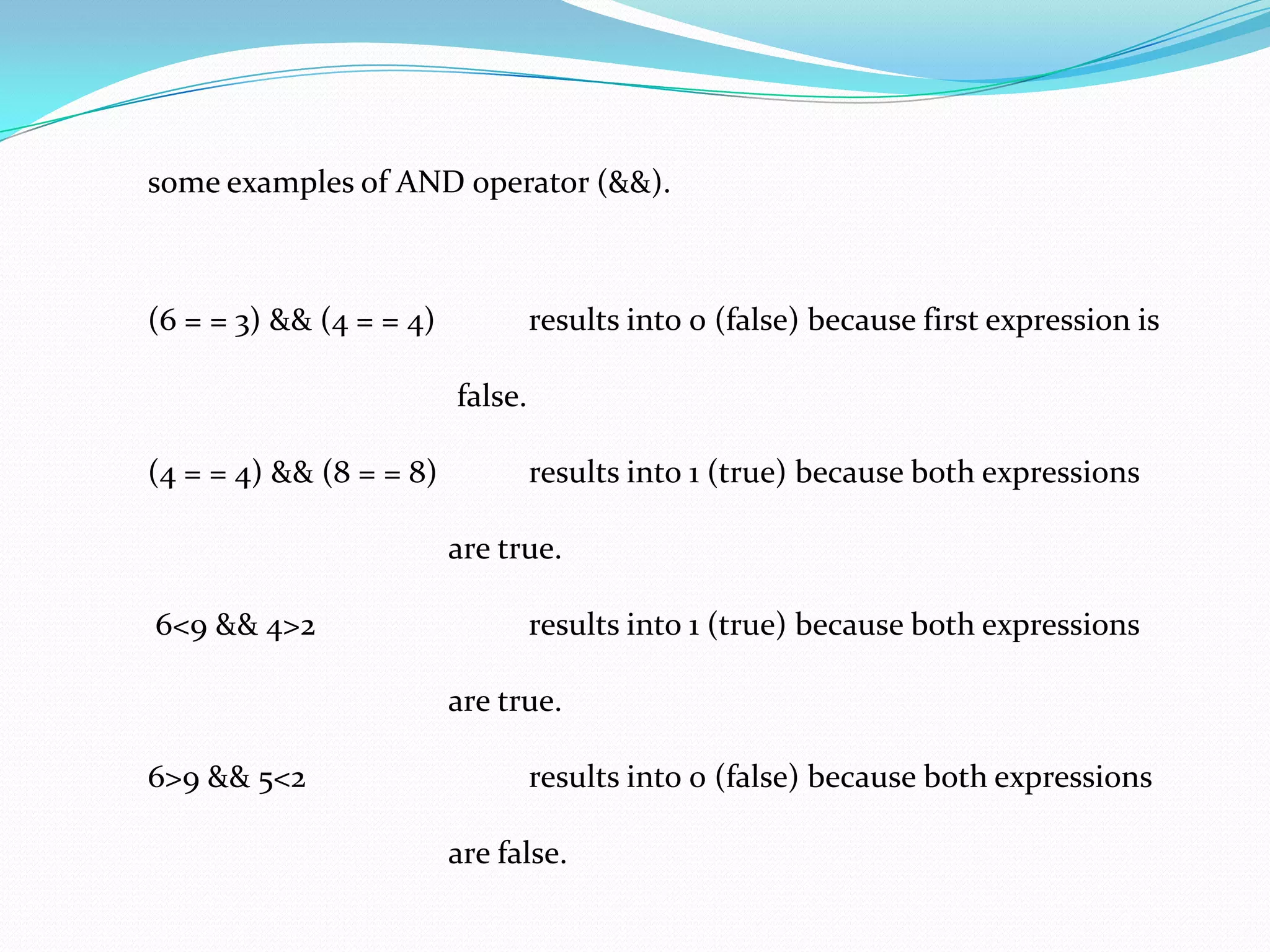 some examples of AND operator (&&).

(6 = = 3) && (4 = = 4)  results into 0 (false) because first expression is false.

(4 = = 4) && (8 = = 8)  results into 1 (true) because both expressions are true.

6<9 && 4>2  results into 1 (true) because both expressions are true.

6>9 && 5<2  results into 0 (false) because both expressions are false.